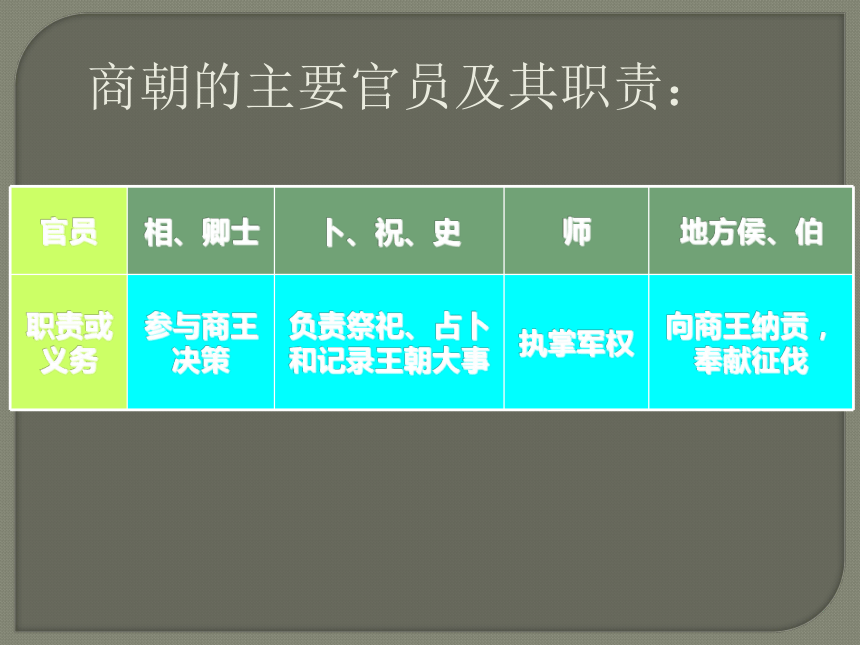 商朝的主要官员及其职责：

| 官员 | 相、卿士 | 卜、祝、史 | 师 | 地方侯、伯 |
|---|---|---|---|---|
| 职责或义务 | 参与商王决策 | 负责祭祀、占卜和记录王朝大事 | 执掌军权 | 向商王纳贡，奉献征伐 |